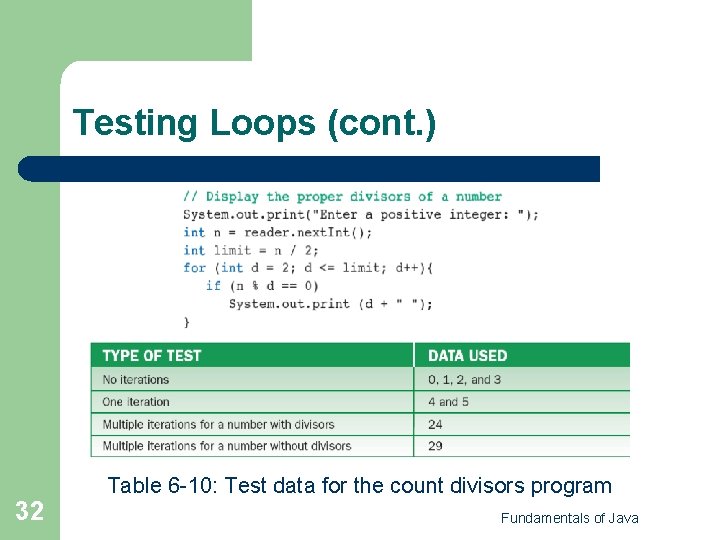 Testing Loops (cont.)

// Display the proper divisors of a number
System.out.print("Enter a positive integer: ");
int n = reader.nextInt();
int limit = n / 2;
for (int d = 2; d <= limit; d++){
  if (n % d == 0)
    System.out.print (d + " ");
}

| TYPE OF TEST | DATA USED |
|---|---|
| No iterations | 0, 1, 2, and 3 |
| One iteration | 4 and 5 |
| Multiple iterations for a number with divisors | 24 |
| Multiple iterations for a number without divisors | 29 |

Table 6-10: Test data for the count divisors program

32

Fundamentals of Java